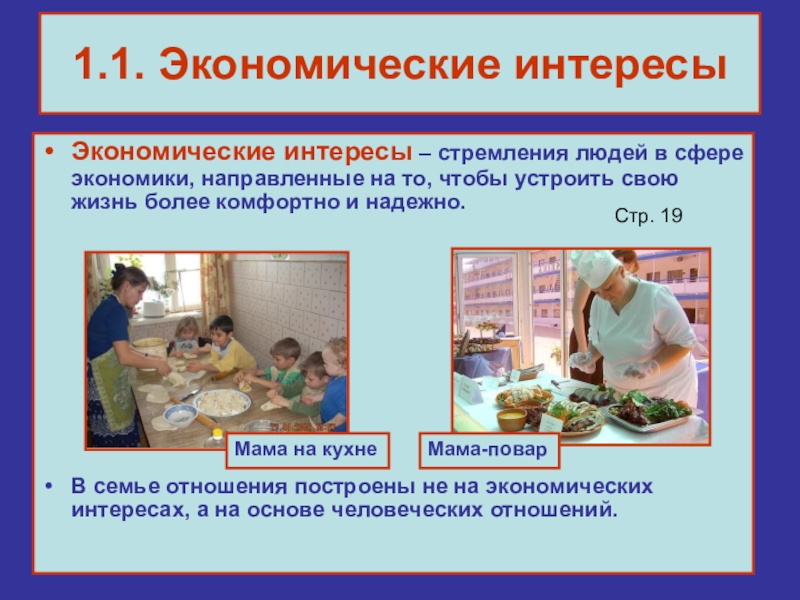 1.1. Экономические интересы

• Экономические интересы – стремления людей в сфере экономики, направленные на то, чтобы устроить свою жизнь более комфортно и надежно.

Стр. 19

Мама на кухне

Мама-повар

• В семье отношения построены не на экономических интересах, а на основе человеческих отношений.